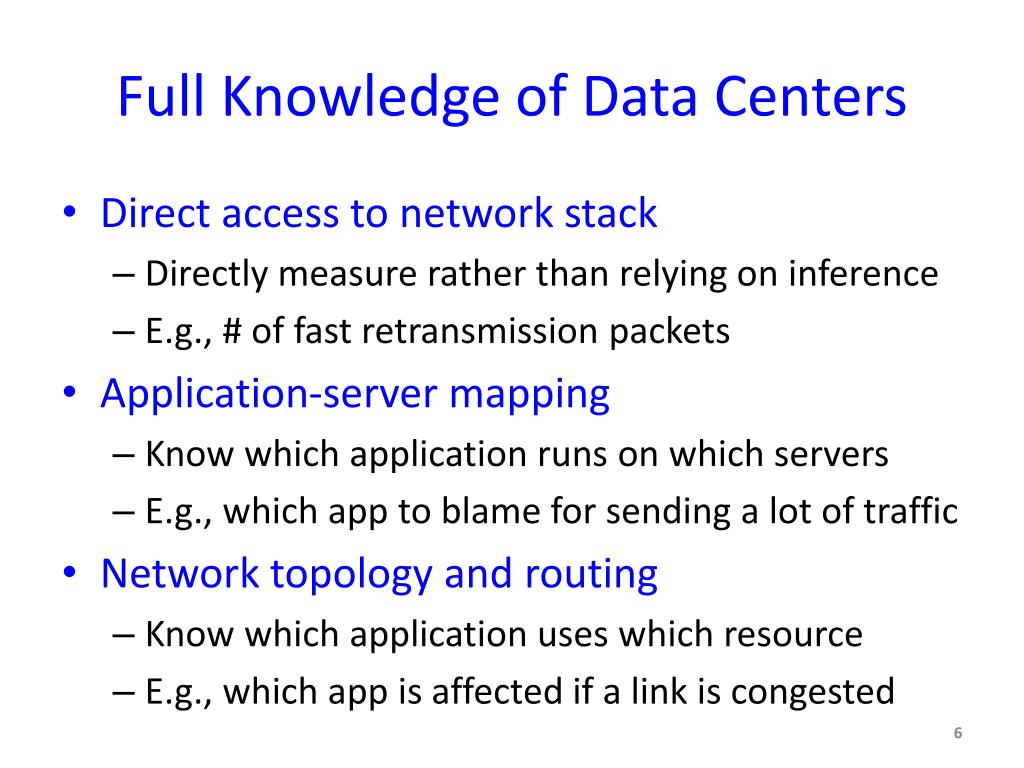 Full Knowledge of Data Centers

• Direct access to network stack
– Directly measure rather than relying on inference
– E.g., # of fast retransmission packets
• Application-server mapping
– Know which application runs on which servers
– E.g., which app to blame for sending a lot of traffic
• Network topology and routing
– Know which application uses which resource
– E.g., which app is affected if a link is congested

6